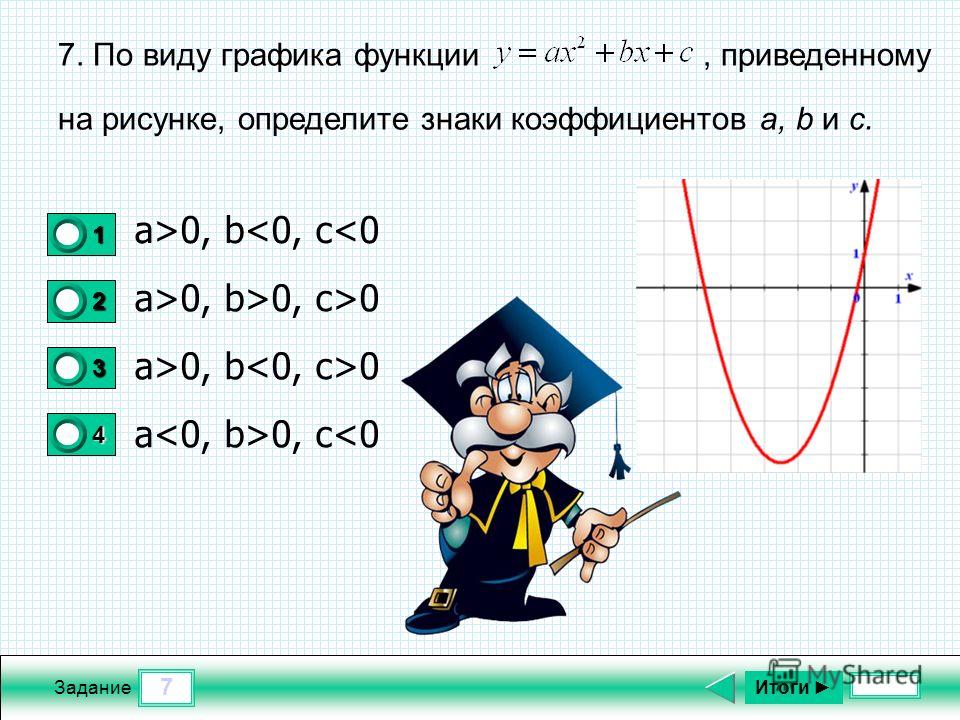 7. По виду графика функции $y = ax^2 + bx + c$, приведенному на рисунке, определите знаки коэффициентов a, b и c.

1 a>0, b<0, c<0

2 a>0, b>0, c>0

3 a>0, b<0, c>0

4 a<0, b>0, c<0

y

1

x

0

1

Задание 7

Итоги ►

MyShared